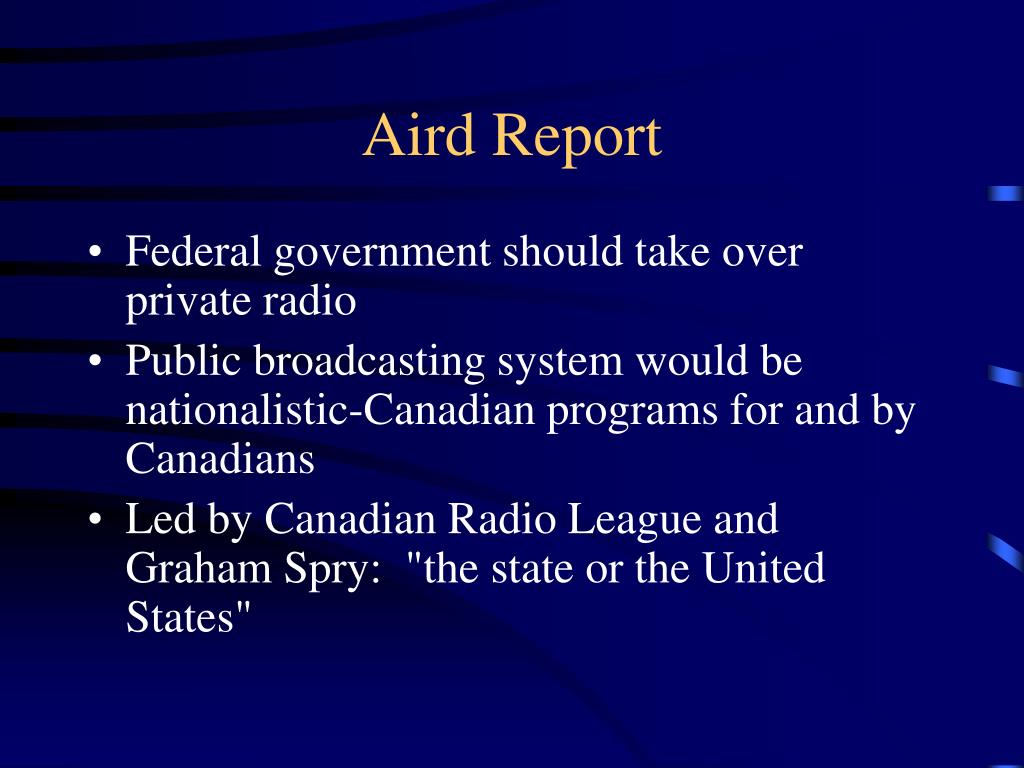 Aird Report

• Federal government should take over private radio
• Public broadcasting system would be nationalistic-Canadian programs for and by Canadians
• Led by Canadian Radio League and Graham Spry: "the state or the United States"